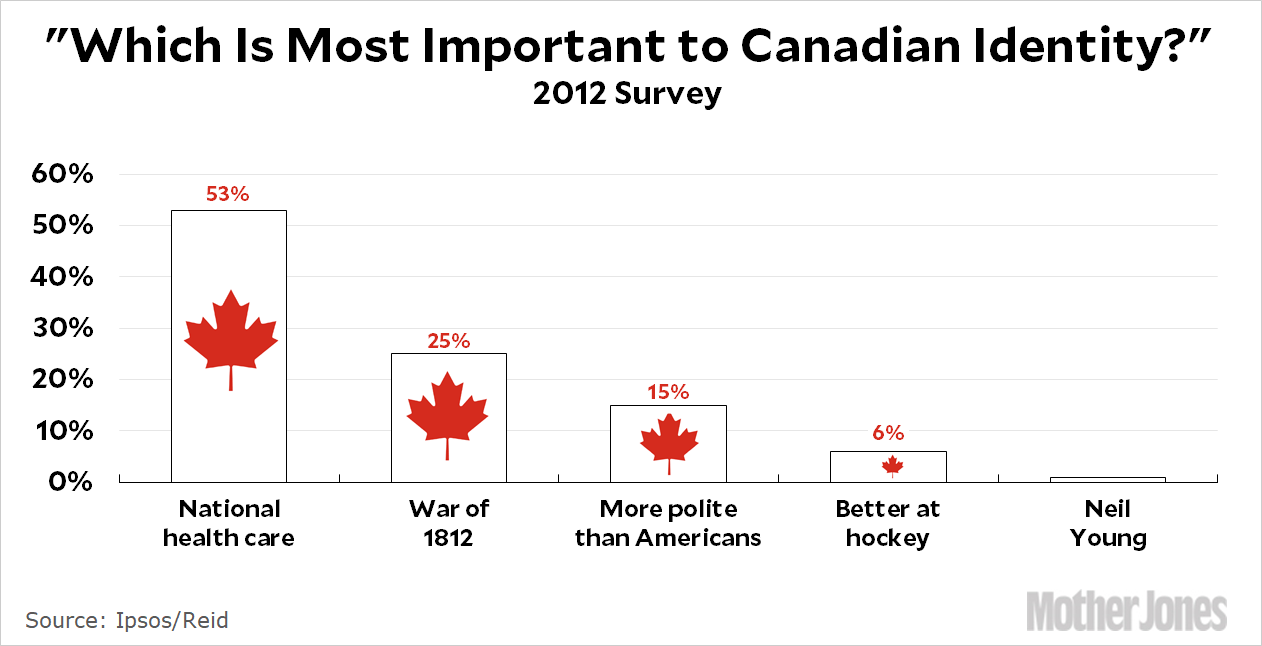 "Which Is Most Important to Canadian Identity?"
2012 Survey

60%
50%
40%
30%
20%
10%
0%

53%
25%
15%
6%

National health care
War of 1812
More polite than Americans
Better at hockey
Neil Young

Source: Ipsos/Reid

Mother Jones